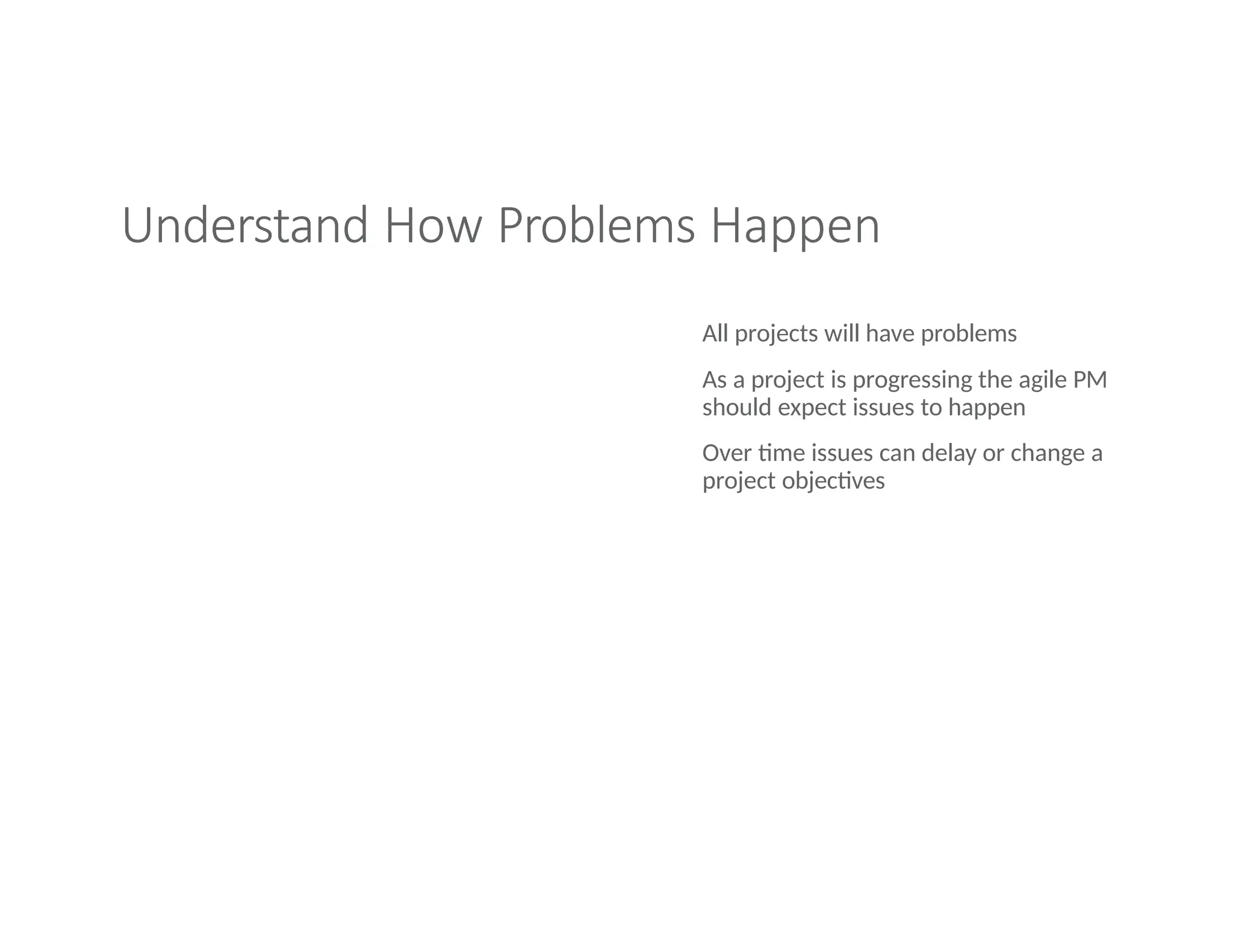 Understand How Problems Happen

All projects will have problems

As a project is progressing the agile PM should expect issues to happen

Over time issues can delay or change a project objectives